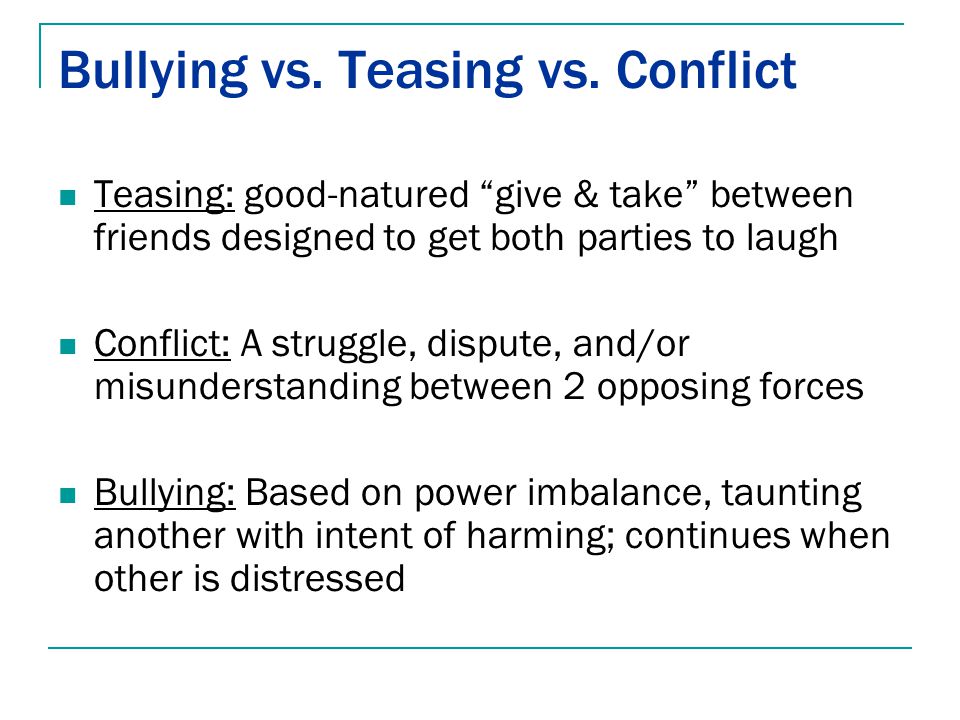 Bullying vs. Teasing vs. Conflict

Teasing: good-natured “give & take” between friends designed to get both parties to laugh

Conflict: A struggle, dispute, and/or misunderstanding between 2 opposing forces

Bullying: Based on power imbalance, taunting another with intent of harming; continues when other is distressed